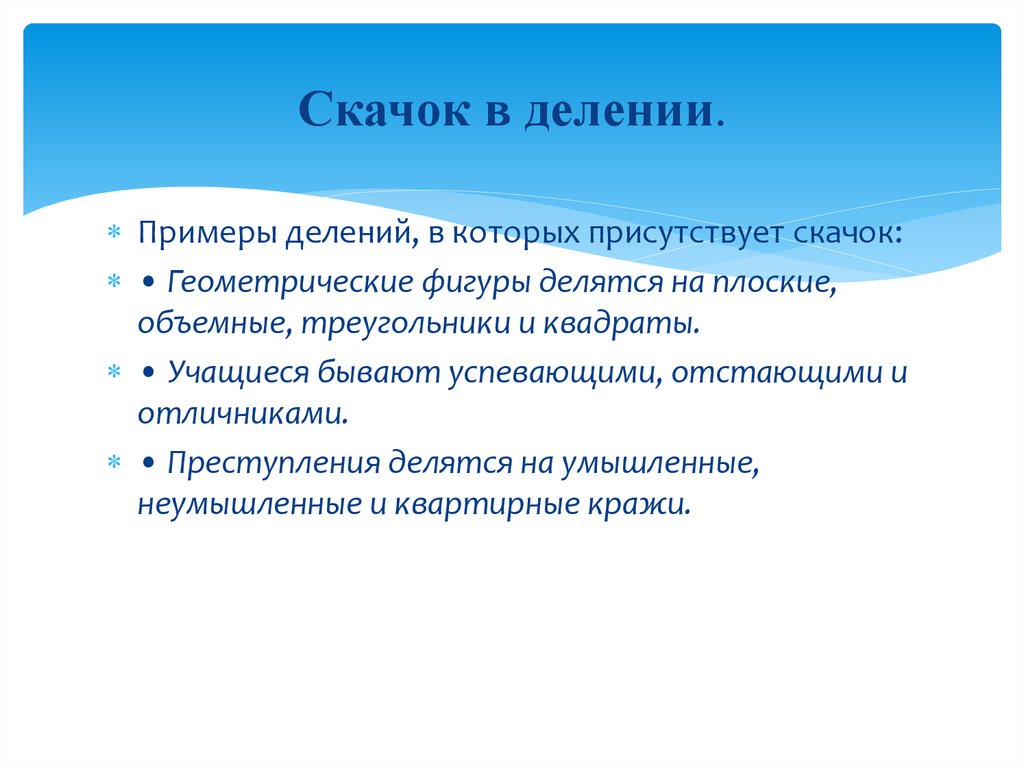 Скачок в делении.

* Примеры делений, в которых присутствует скачок:
* • Геометрические фигуры делятся на плоские, объемные, треугольники и квадраты.
* • Учащиеся бывают успевающими, отстающими и отличниками.
* • Преступления делятся на умышленные, неумышленные и квартирные кражи.